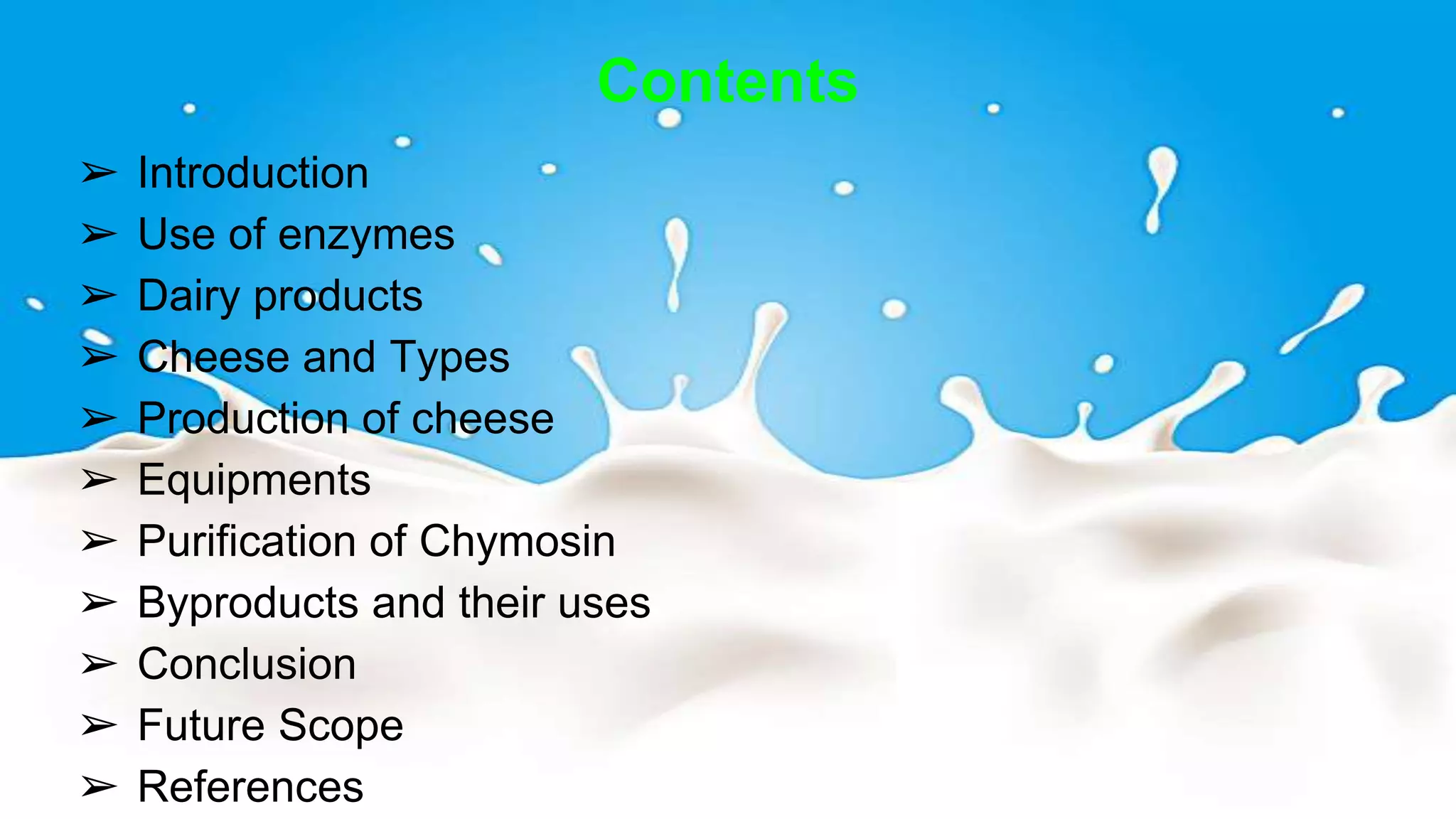 Contents

➢ Introduction
➢ Use of enzymes
➢ Dairy products
➢ Cheese and Types
➢ Production of cheese
➢ Equipments
➢ Purification of Chymosin
➢ Byproducts and their uses
➢ Conclusion
➢ Future Scope
➢ References